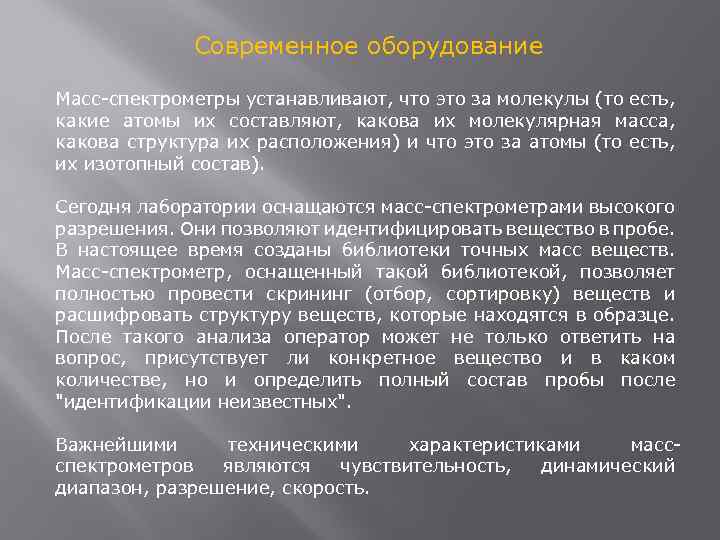 Современное оборудование

Масс-спектрометры устанавливают, что это за молекулы (то есть, какие атомы их составляют, какова их молекулярная масса, какова структура их расположения) и что это за атомы (то есть, их изотопный состав).

Сегодня лаборатории оснащаются масс-спектрометрами высокого разрешения. Они позволяют идентифицировать вещество в пробе. В настоящее время созданы библиотеки точных масс веществ. Масс-спектрометр, оснащенный такой библиотекой, позволяет полностью провести скрининг (отбор, сортировку) веществ и расшифровать структуру веществ, которые находятся в образце. После такого анализа оператор может не только ответить на вопрос, присутствует ли конкретное вещество и в каком количестве, но и определить полный состав пробы после "идентификации неизвестных".

Важнейшими техническими характеристиками масс-спектрометров являются чувствительность, динамический диапазон, разрешение, скорость.